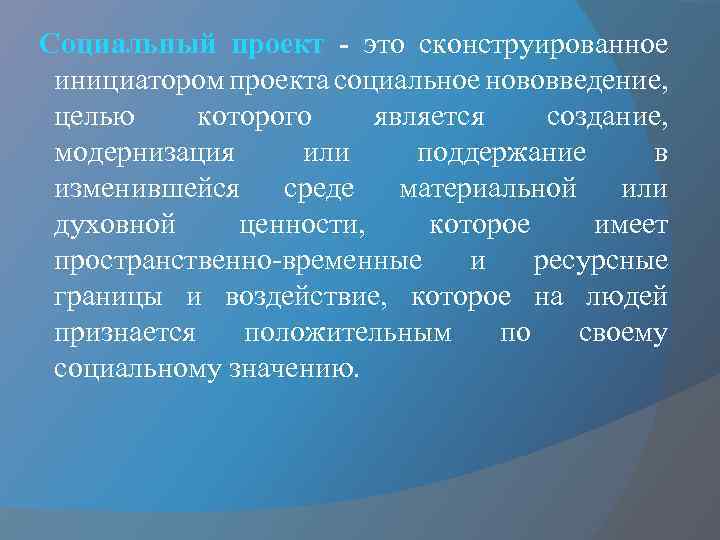 Социальный проект - это сконструированное инициатором проекта социальное нововведение, целью которого является создание, модернизация или поддержание в изменившейся среде материальной или духовной ценности, которое имеет пространственно-временные и ресурсные границы и воздействие, которое на людей признается положительным по своему социальному значению.